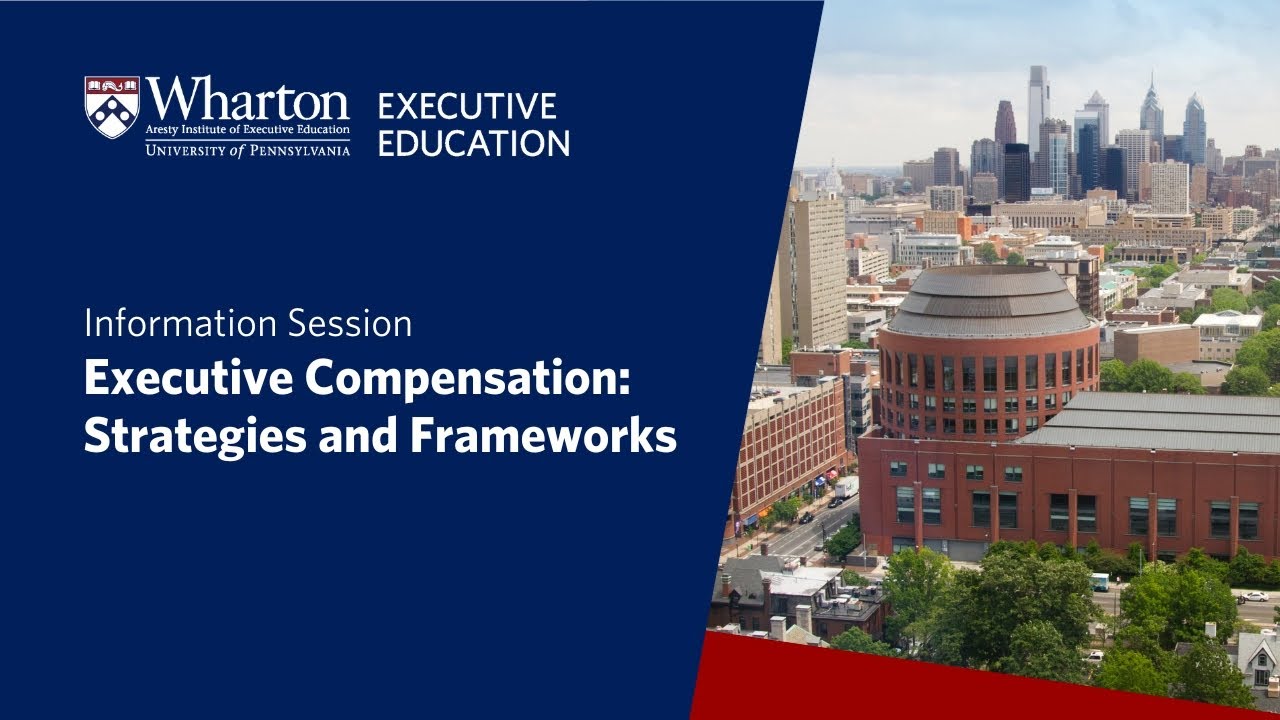 Wharton
Aresty Institute of Executive Education
UNIVERSITY of PENNSYLVANIA

EXECUTIVE EDUCATION

Information Session
Executive Compensation: Strategies and Frameworks